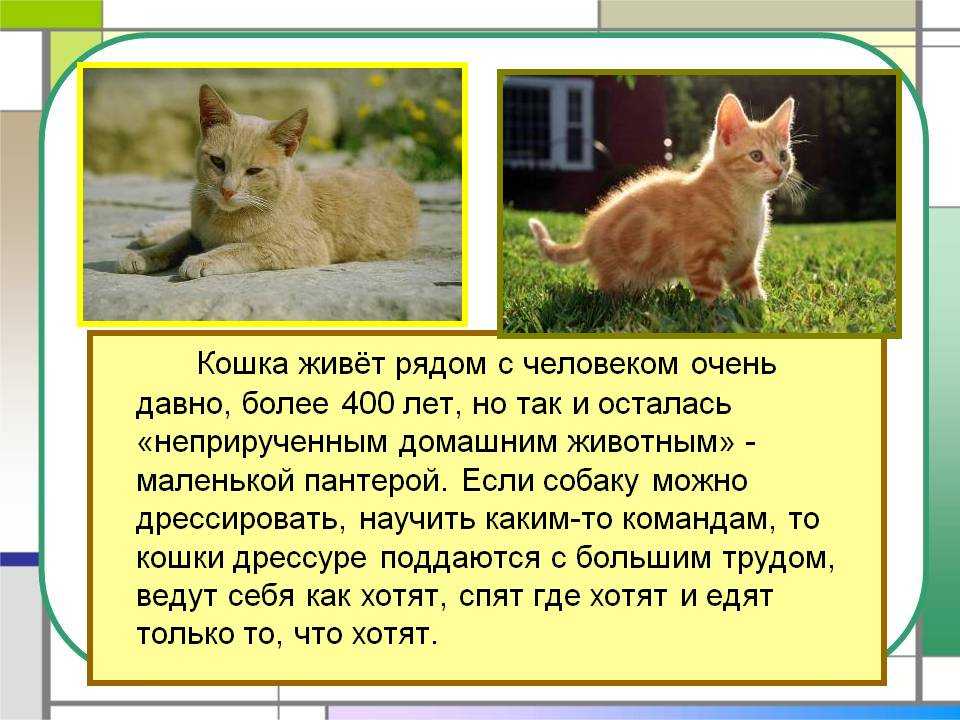 Кошка живёт рядом с человеком очень давно, более 400 лет, но так и осталась «неприрученным домашним животным» - маленькой пантерой. Если собаку можно дрессировать, научить каким-то командам, то кошки дрессуре поддаются с большим трудом, ведут себя как хотят, спят где хотят и едят только то, что хотят.